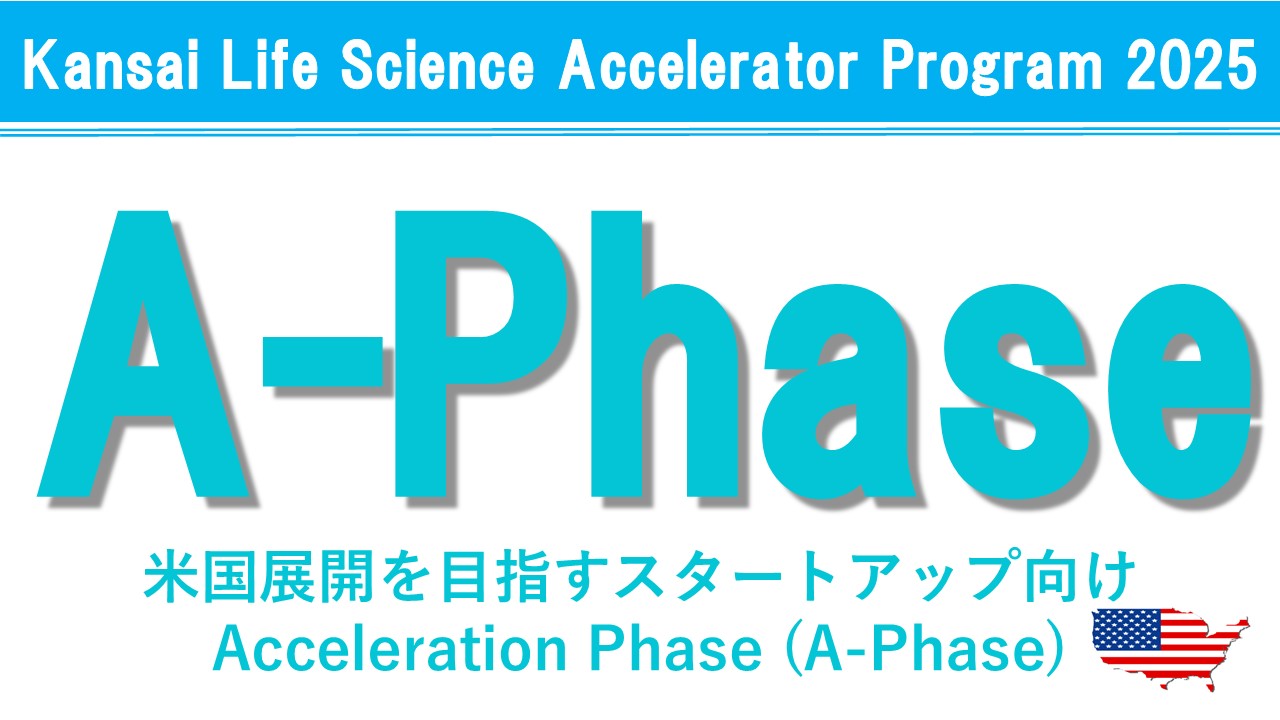 Kansai Life Science Accelerator Program 2025

A-Phase

米国展開を目指すスタートアップ向け
Acceleration Phase (A-Phase)